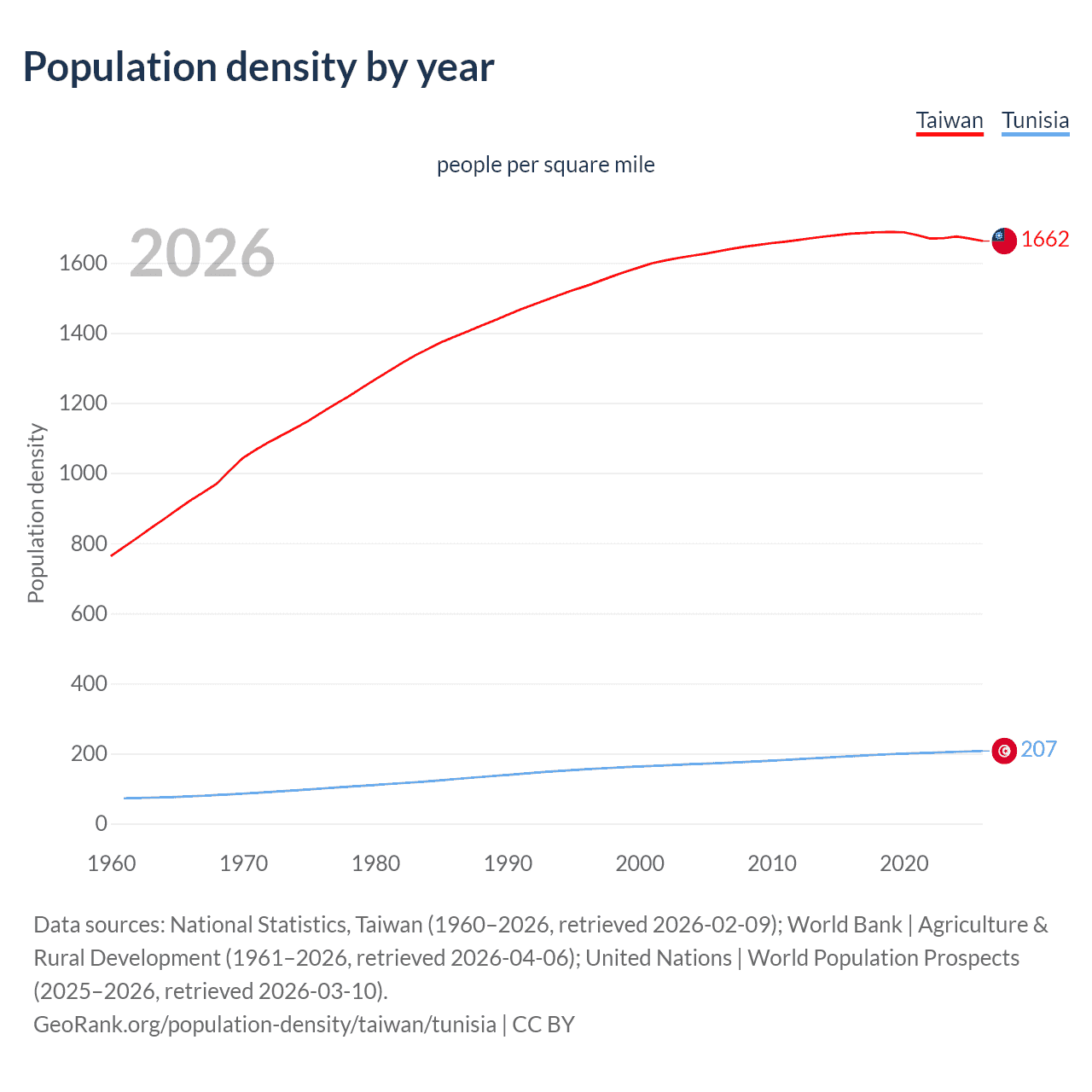 Population density by year

Taiwan Tunisia

people per square mile

2026

Population density

1600
1400
1200
1000
800
600
400
200
0

1662
207

1960 1970 1980 1990 2000 2010 2020

Data sources: National Statistics, Taiwan (1960–2026, retrieved 2026-02-09); World Bank | Agriculture & Rural Development (1961–2026, retrieved 2026-04-06); United Nations | World Population Prospects (2025–2026, retrieved 2026-03-10).
GeoRank.org/population-density/taiwan/tunisia | CC BY